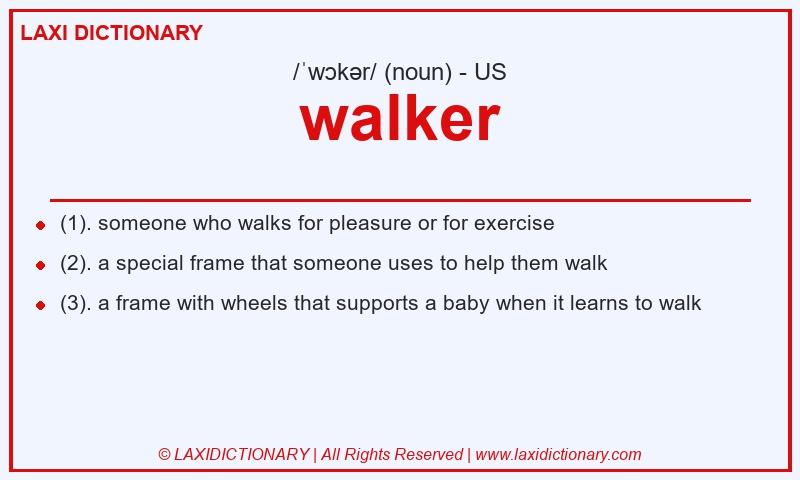 LAXI DICTIONARY

/ˈwɔkər/ (noun) - US

walker

- (1). someone who walks for pleasure or for exercise
- (2). a special frame that someone uses to help them walk
- (3). a frame with wheels that supports a baby when it learns to walk

© LAXIDICTIONARY | All Rights Reserved | www.laxidictionary.com